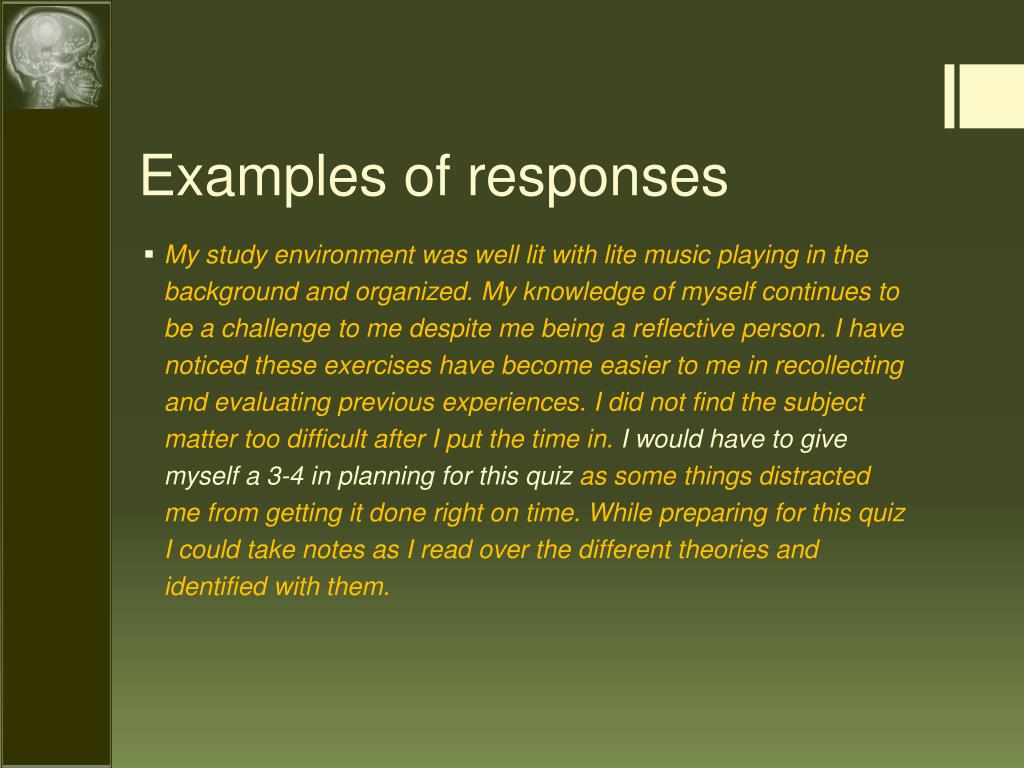 Examples of responses

▪ My study environment was well lit with lite music playing in the background and organized. My knowledge of myself continues to be a challenge to me despite me being a reflective person. I have noticed these exercises have become easier to me in recollecting and evaluating previous experiences. I did not find the subject matter too difficult after I put the time in. I would have to give myself a 3-4 in planning for this quiz as some things distracted me from getting it done right on time. While preparing for this quiz I could take notes as I read over the different theories and identified with them.